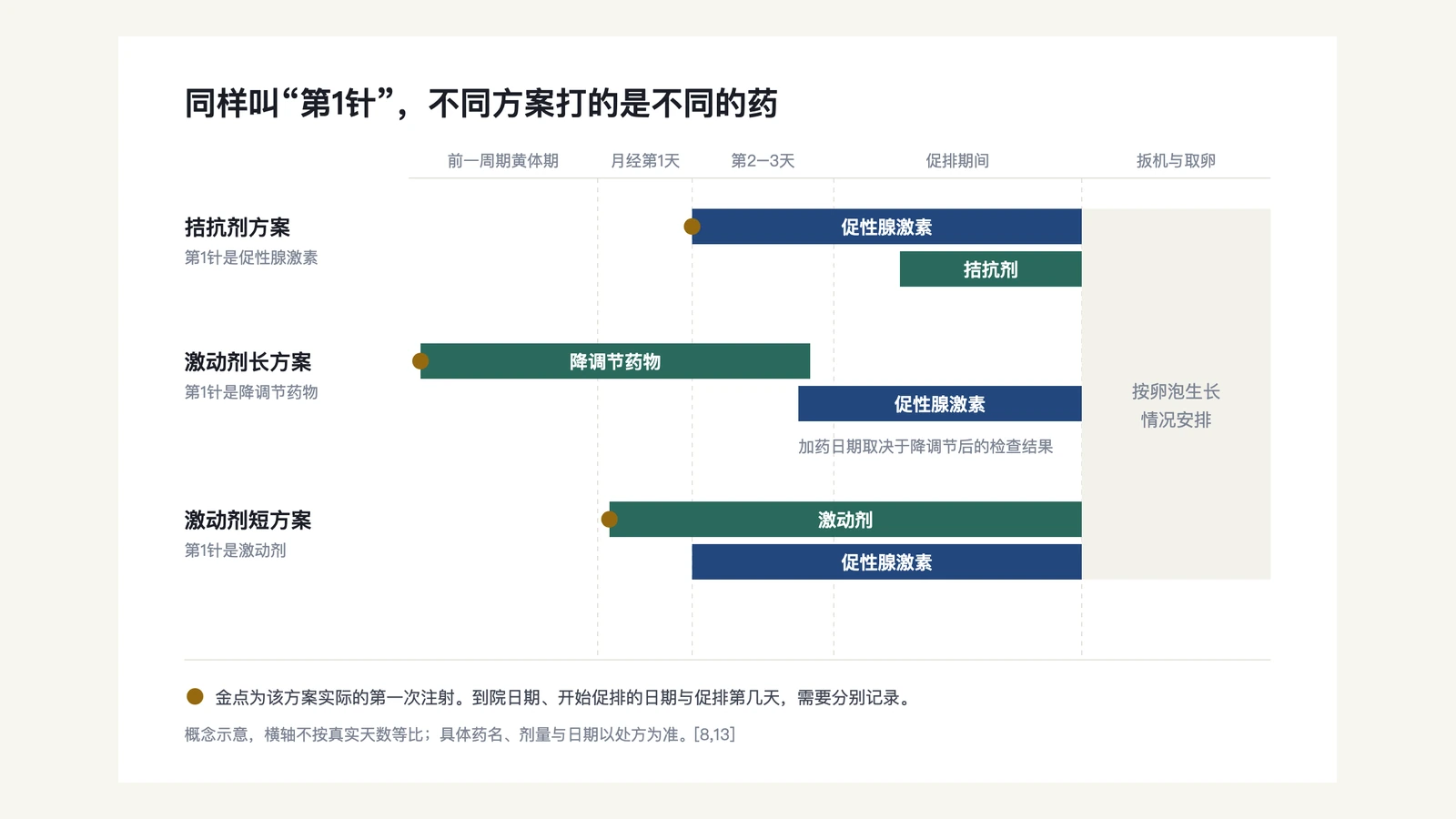 同样叫“第1针”，不同方案打的是不同的药

前一周期黄体期
月经第1天
第2–3天
促排期间
扳机与取卵

拮抗剂方案
第1针是促性腺激素
促性腺激素
拮抗剂

激动剂长方案
第1针是降调节药物
降调节药物
促性腺激素
加药日期取决于降调节后的检查结果

按卵泡生长情况安排

激动剂短方案
第1针是激动剂
激动剂
促性腺激素

金点为该方案实际的第一次注射。到院日期、开始促排的日期与促排第几天，需要分别记录。

概念示意，横轴不按真实天数等比；具体药名、剂量与日期以处方为准。[8,13]